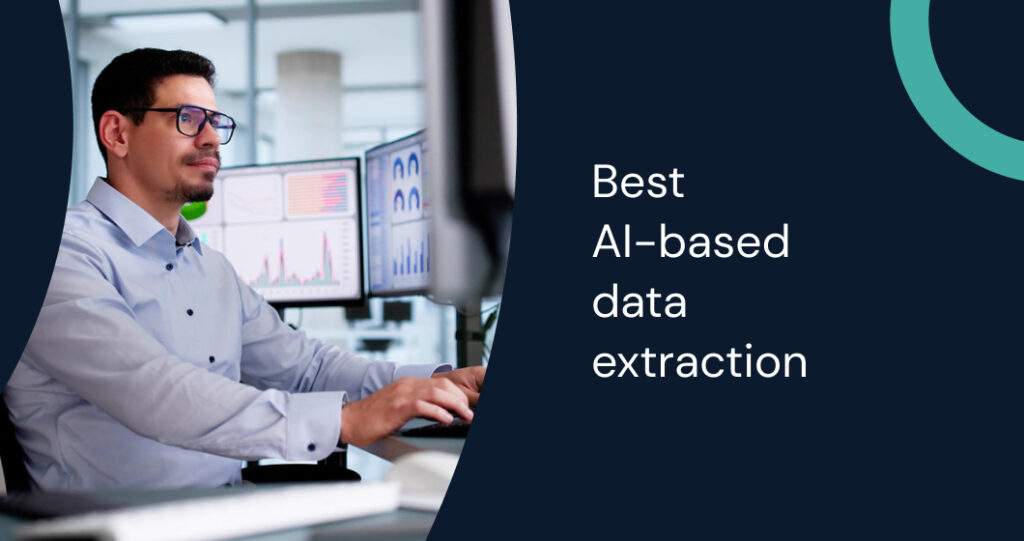 Best
AI-based
data
extraction